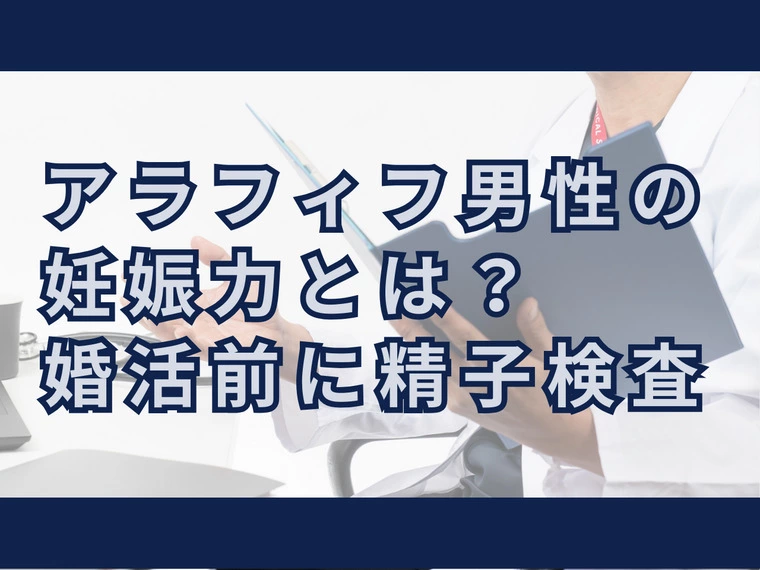 アラフィフ男性の
妊娠力とは？
婚活前に精子検査